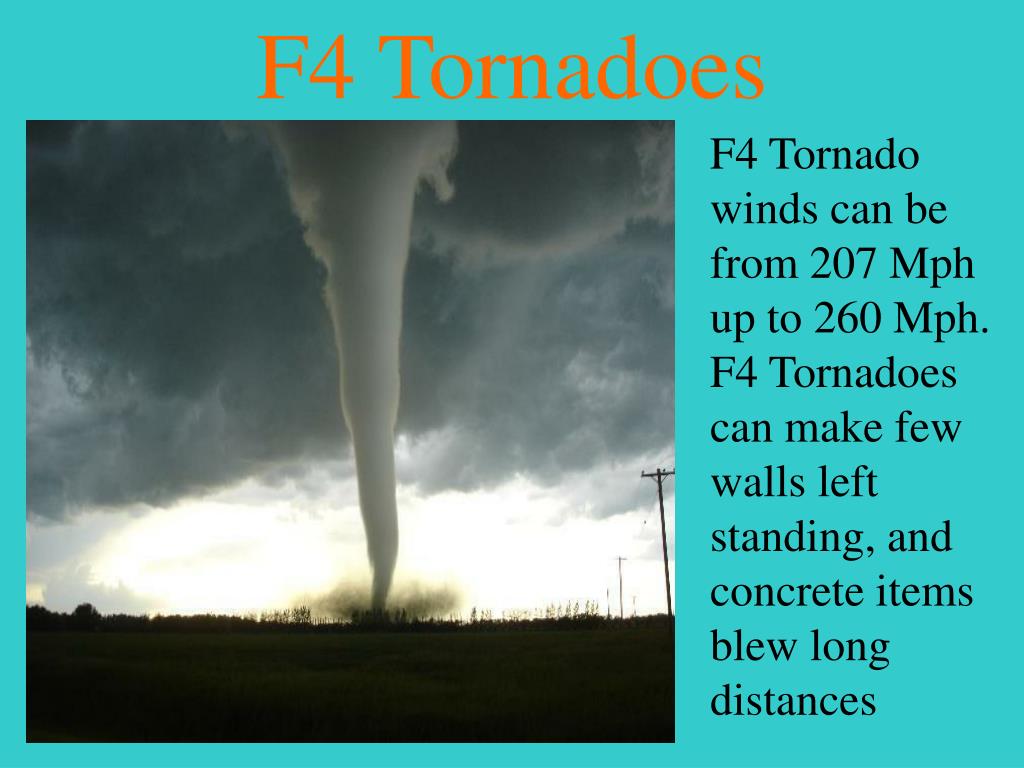 F4 Tornadoes

F4 Tornado winds can be from 207 Mph up to 260 Mph. F4 Tornadoes can make few walls left standing, and concrete items blew long distances